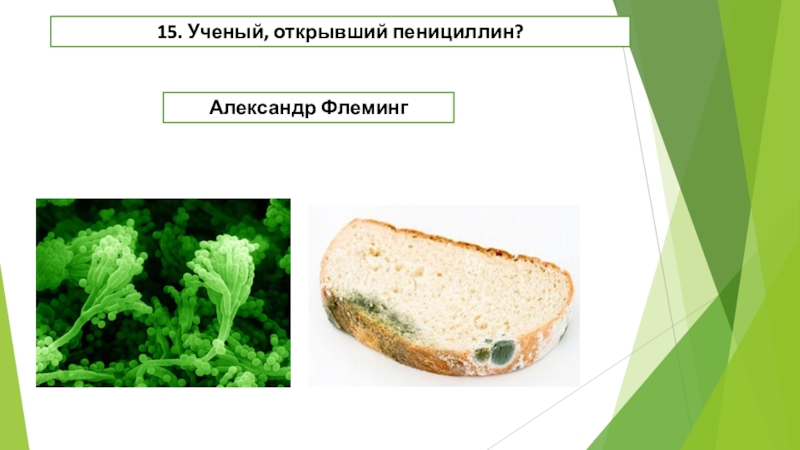 15. Ученый, открывший пенициллин?

Александр Флеминг